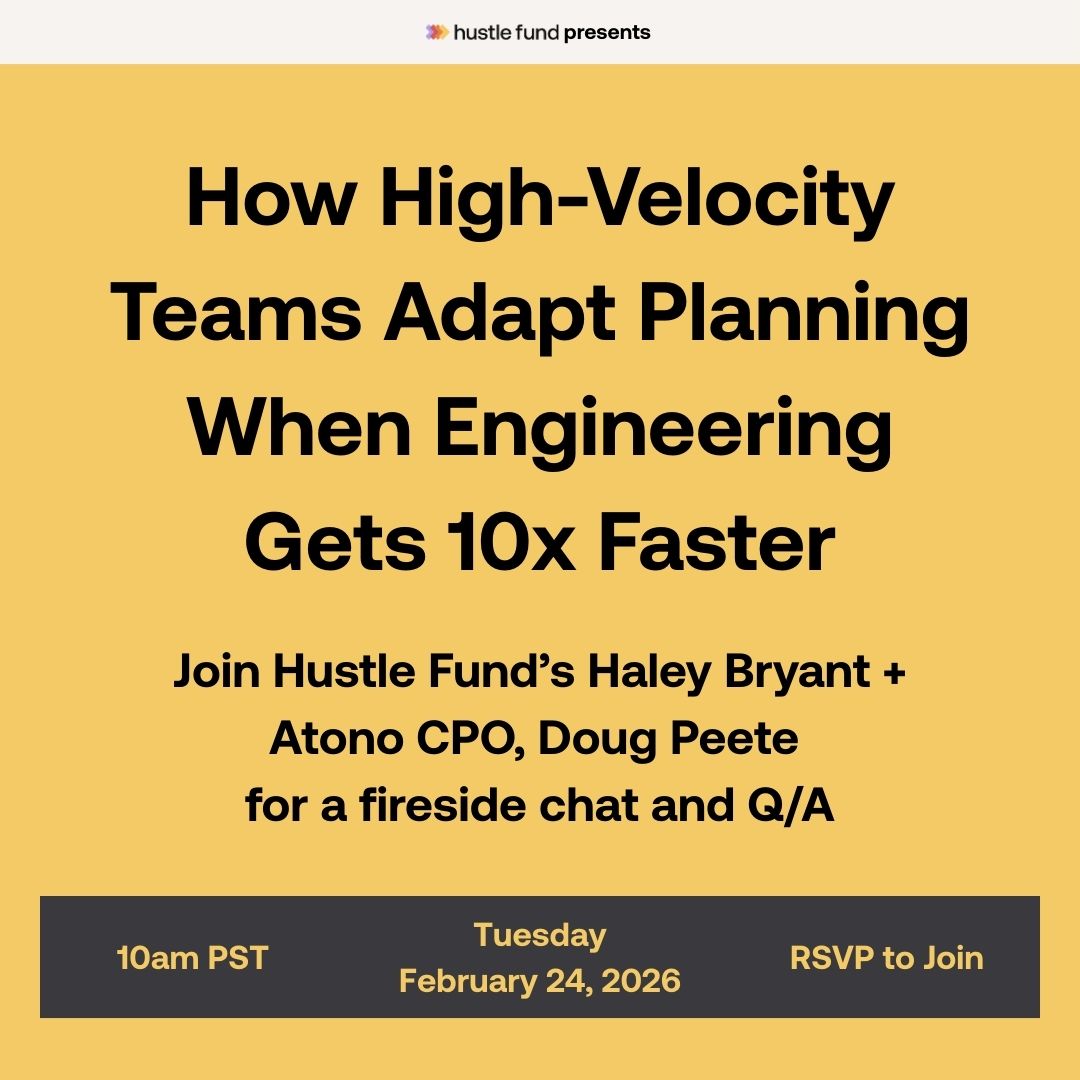 hustle fund presents

How High-Velocity Teams Adapt Planning When Engineering Gets 10x Faster

Join Hustle Fund's Haley Bryant + Atono CPO, Doug Peete for a fireside chat and Q/A

10am PST

Tuesday February 24, 2026

RSVP to Join